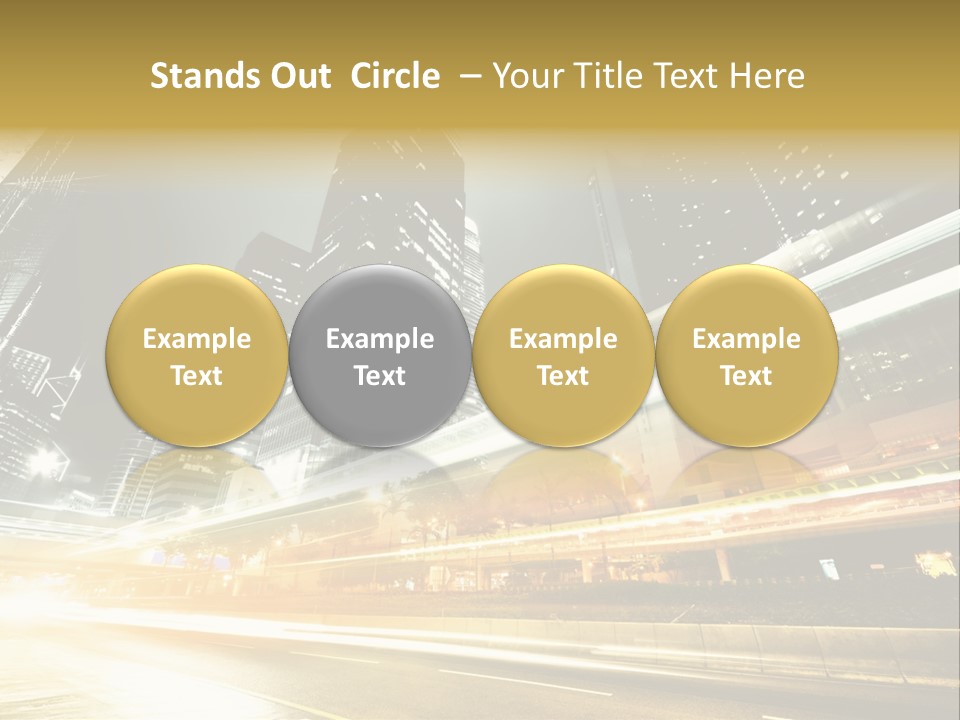 Stands Out Circle – Your Title Text Here

Example Text

Example Text

Example Text

Example Text